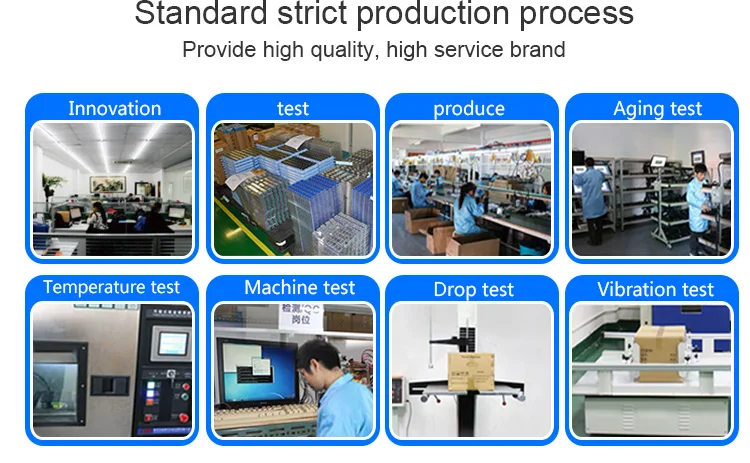 Standard strict production process
Provide high quality, high service brand

Innovation

test

produce

Aging test

Temperature test

Machine test

检测QC
岗位

Drop test

Vibration test